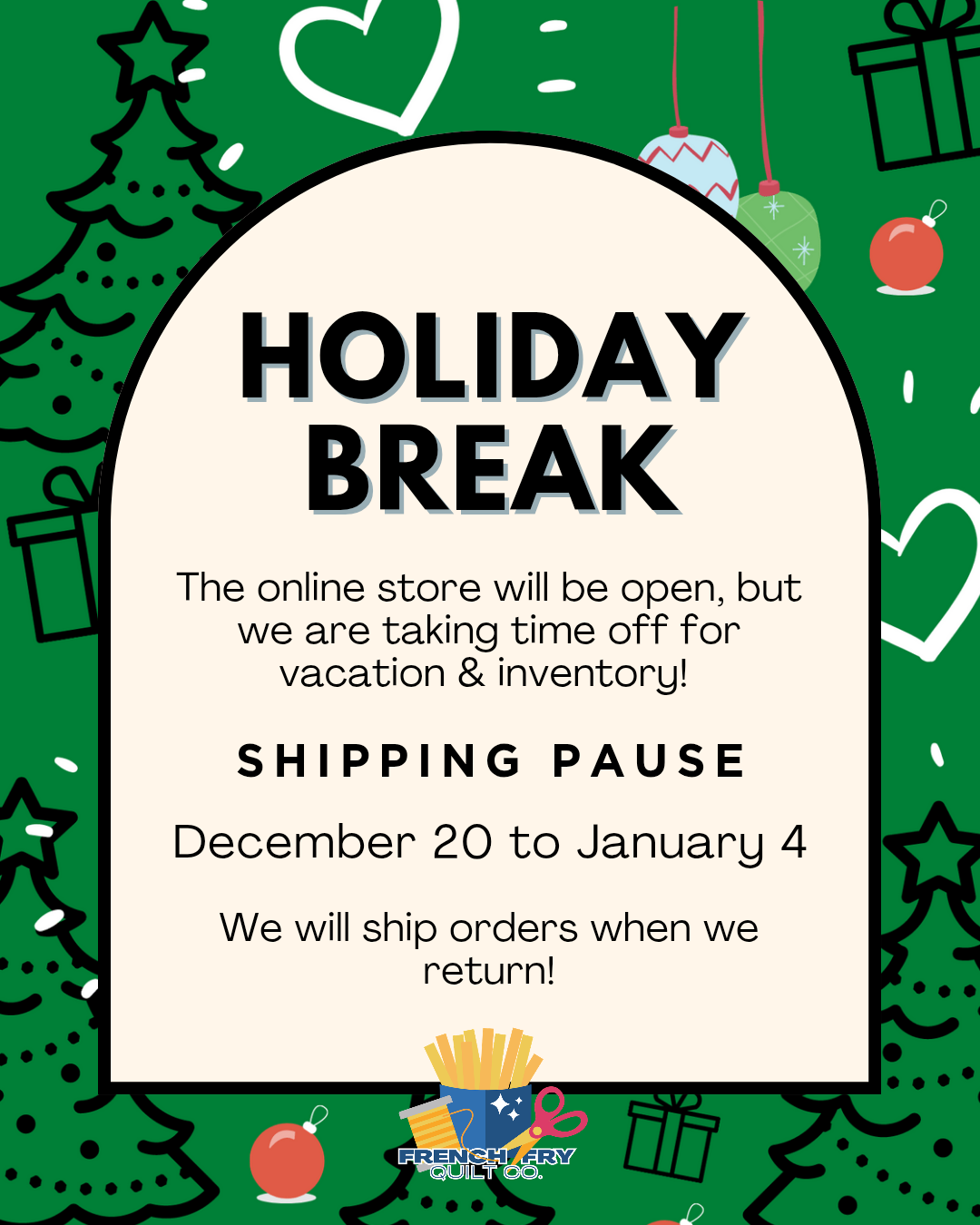 HOLIDAY BREAK

The online store will be open, but we are taking time off for vacation & inventory!

SHIPPING PAUSE

December 20 to January 4

We will ship orders when we return!

FRENCH FRY QUILT CO.